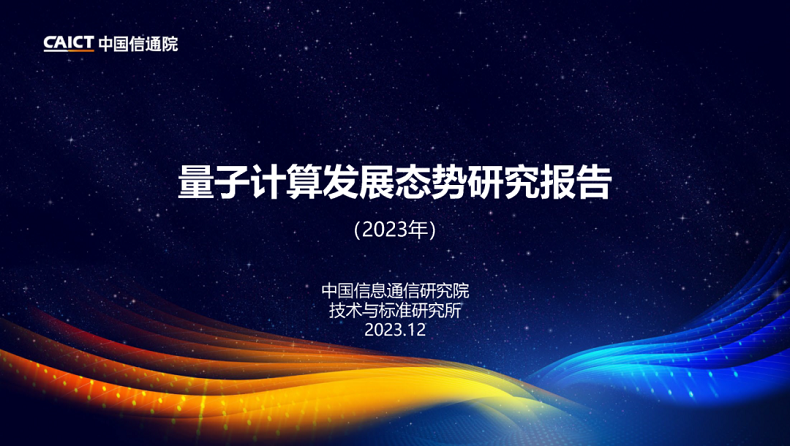 CAICT 中国信通院

量子计算发展态势研究报告

(2023年)

中国信息通信研究院
技术与标准研究所
2023.12